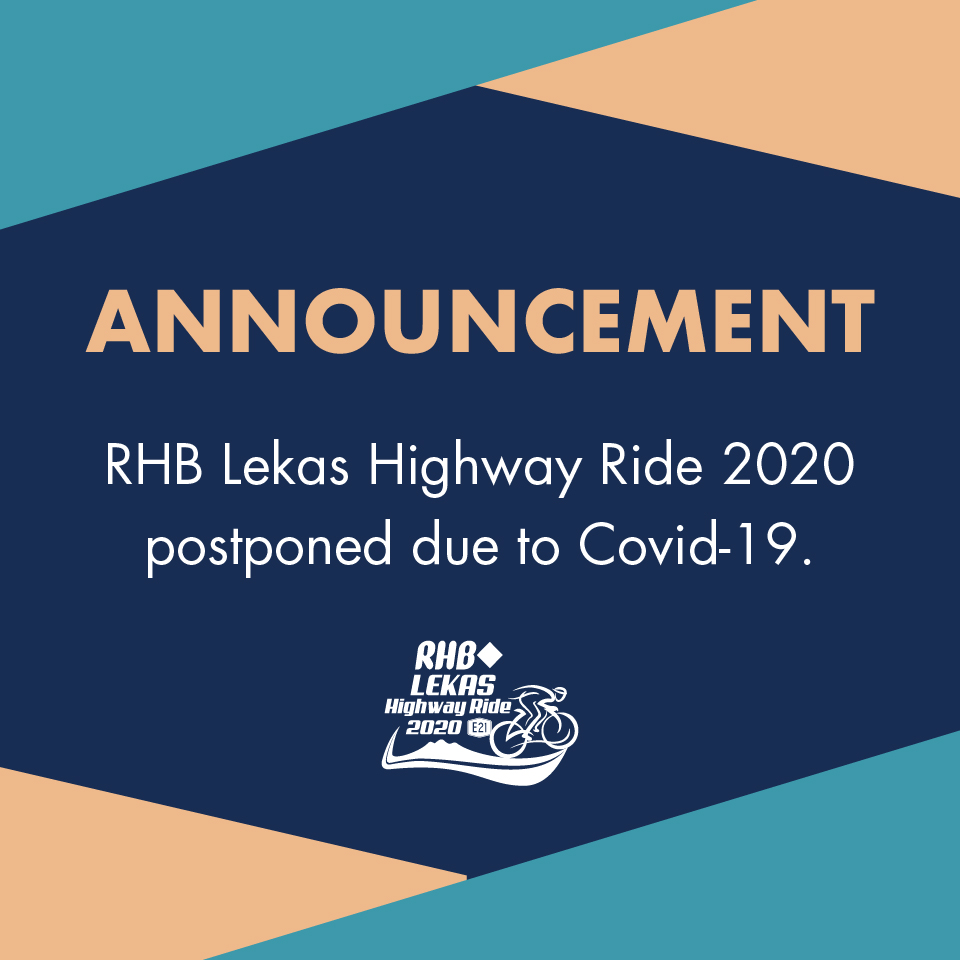 ANNOUNCEMENT

RHB Lekas Highway Ride 2020 postponed due to Covid-19.

RHB
LEKAS
Highway Ride
2020 E21